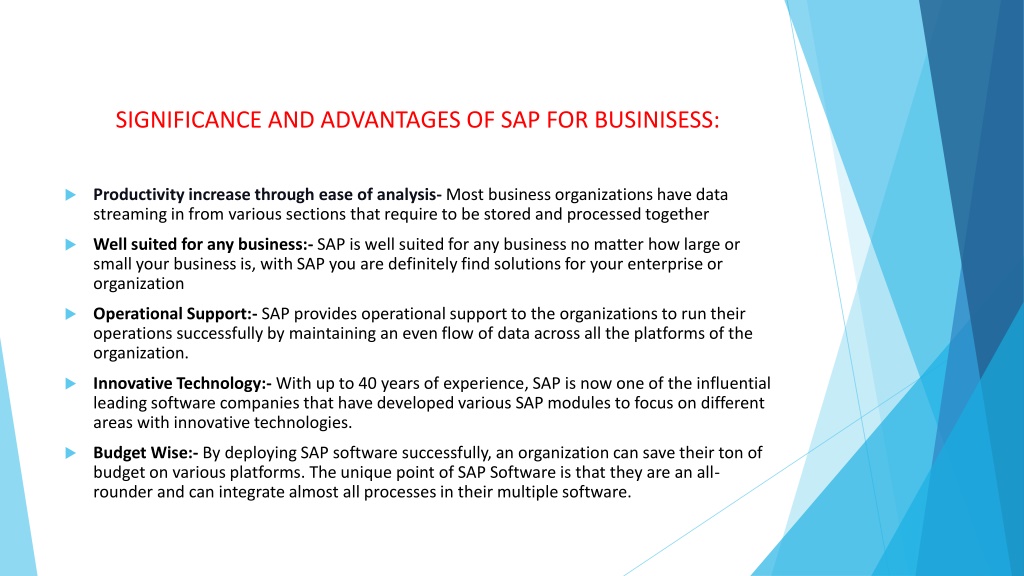 SIGNIFICANCE AND ADVANTAGES OF SAP FOR BUSINISESS:

Productivity increase through ease of analysis- Most business organizations have data streaming in from various sections that require to be stored and processed together

Well suited for any business:- SAP is well suited for any business no matter how large or small your business is, with SAP you are definitely find solutions for your enterprise or organization

Operational Support:- SAP provides operational support to the organizations to run their operations successfully by maintaining an even flow of data across all the platforms of the organization.

Innovative Technology:- With up to 40 years of experience, SAP is now one of the influential leading software companies that have developed various SAP modules to focus on different areas with innovative technologies.

Budget Wise:- By deploying SAP software successfully, an organization can save their ton of budget on various platforms. The unique point of SAP Software is that they are an all-rounder and can integrate almost all processes in their multiple software.